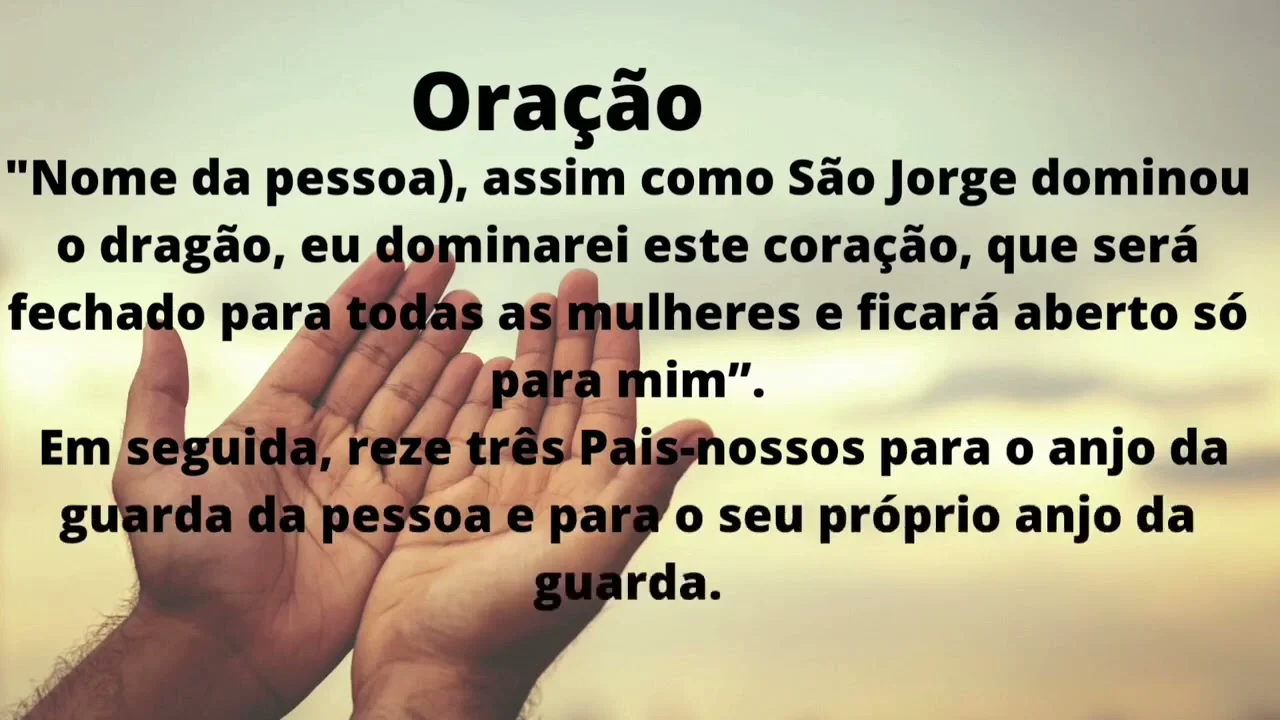 Oração

"Nome da pessoa), assim como São Jorge dominou o dragão, eu dominarei este coração, que será fechado para todas as mulheres e ficará aberto só para mim”.

Em seguida, reze três Pais-nossos para o anjo da guarda da pessoa e para o seu próprio anjo da guarda.